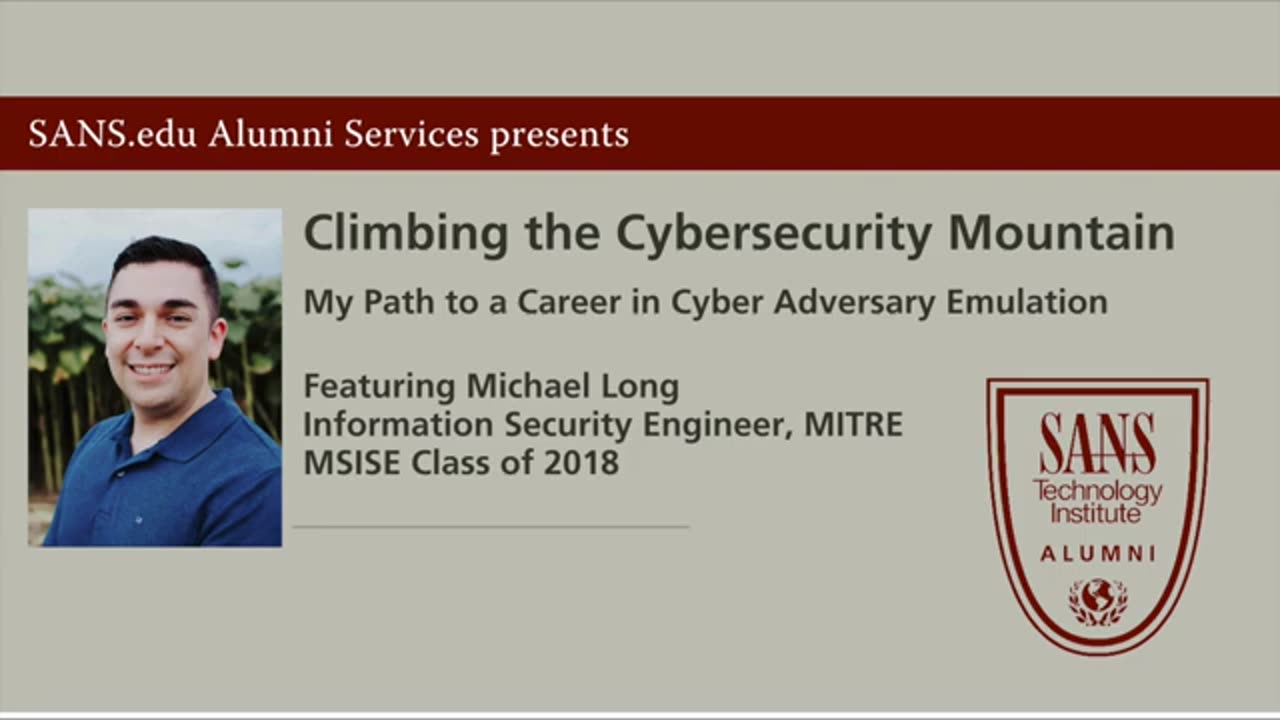 SANS.edu Alumni Services presents

Climbing the Cybersecurity Mountain

My Path to a Career in Cyber Adversary Emulation

Featuring Michael Long
Information Security Engineer, MITRE
MSISE Class of 2018

SANS
Technology Institute
ALUMNI